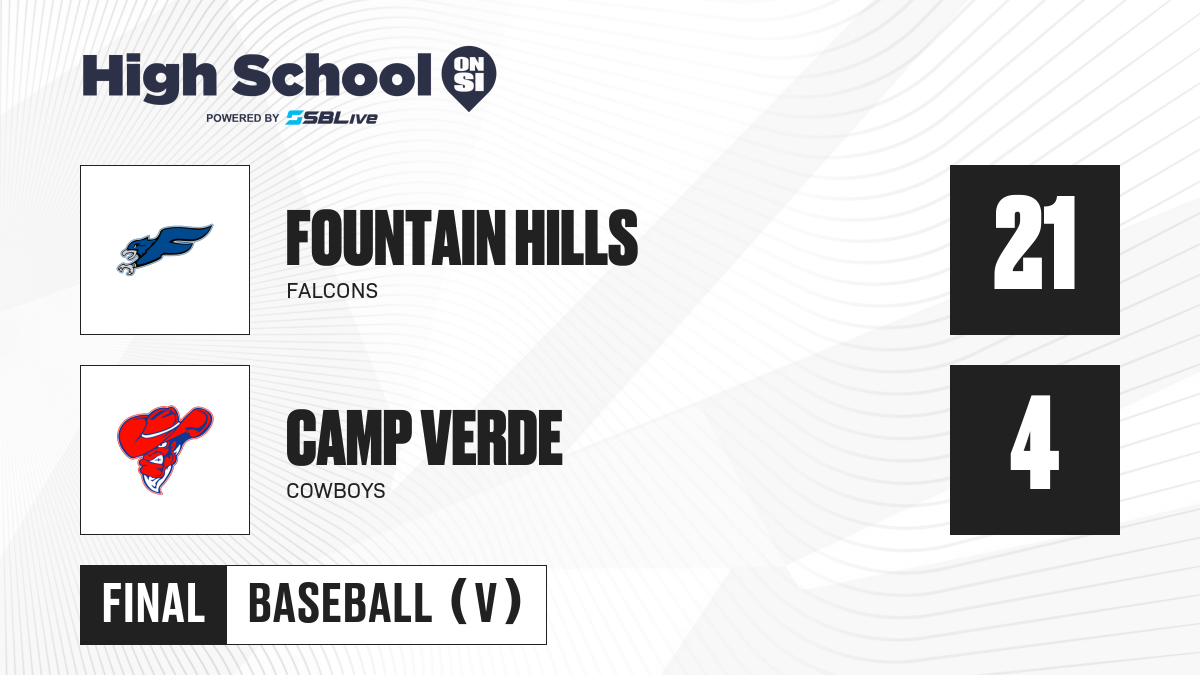 High School ON SI
POWERED BY SBLive

FOUNTAIN HILLS
FALCONS

21

CAMP VERDE
COWBOYS

4

FINAL BASEBALL (V)